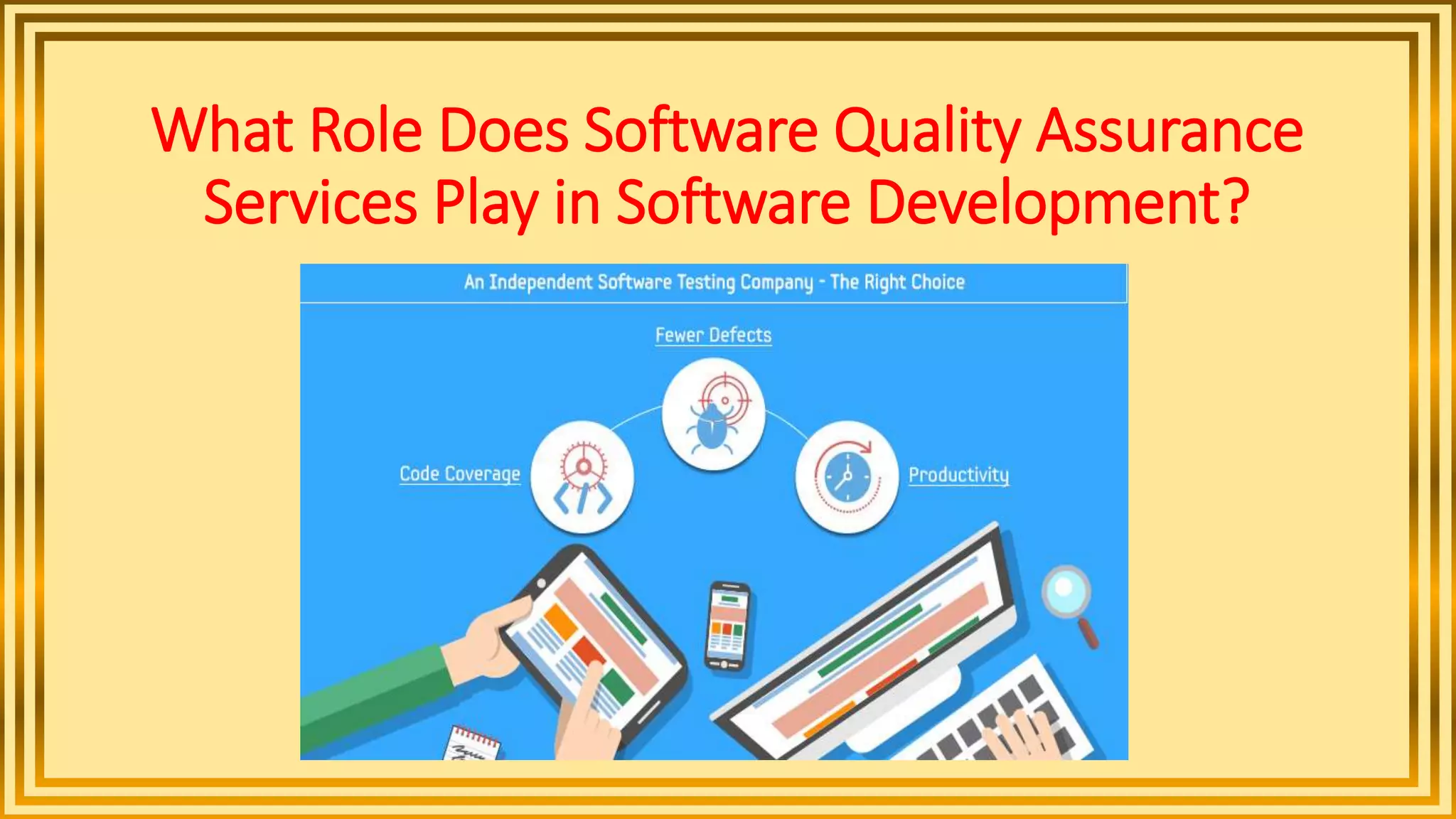 What Role Does Software Quality Assurance Services Play in Software Development?

An Independent Software Testing Company - The Right Choice

Fewer Defects

Code Coverage

Productivity